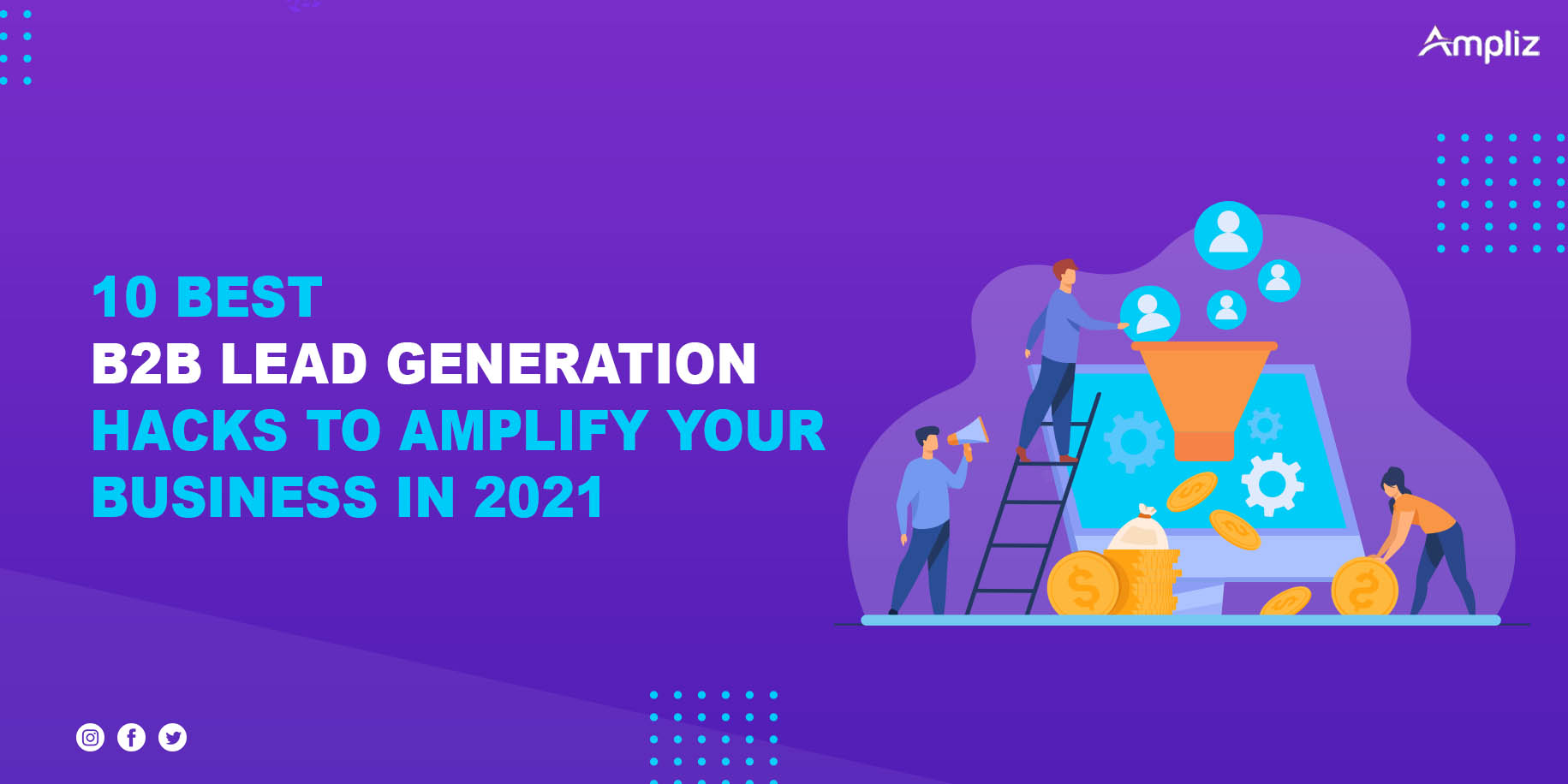 Ampliz

10 BEST
B2B LEAD GENERATION
HACKS TO AMPLIFY YOUR
BUSINESS IN 2021